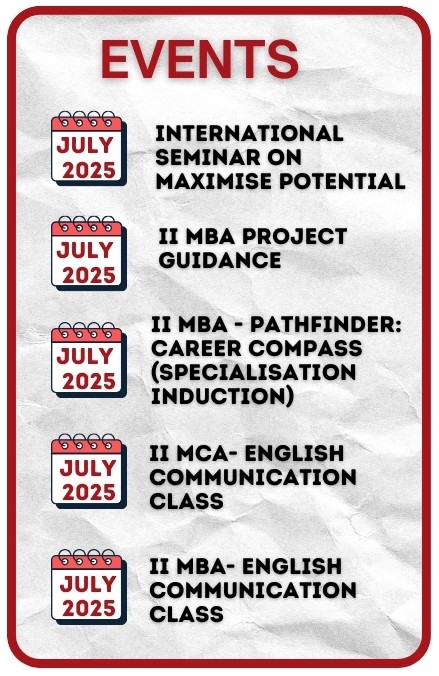 EVENTS

JULY 2025

INTERNATIONAL SEMINAR ON MAXIMISE POTENTIAL

JULY 2025

II MBA PROJECT GUIDANCE

JULY 2025

II MBA - PATHFINDER: CAREER COMPASS (SPECIALISATION INDUCTION)

JULY 2025

II MCA- ENGLISH COMMUNICATION CLASS

JULY 2025

II MBA- ENGLISH COMMUNICATION CLASS